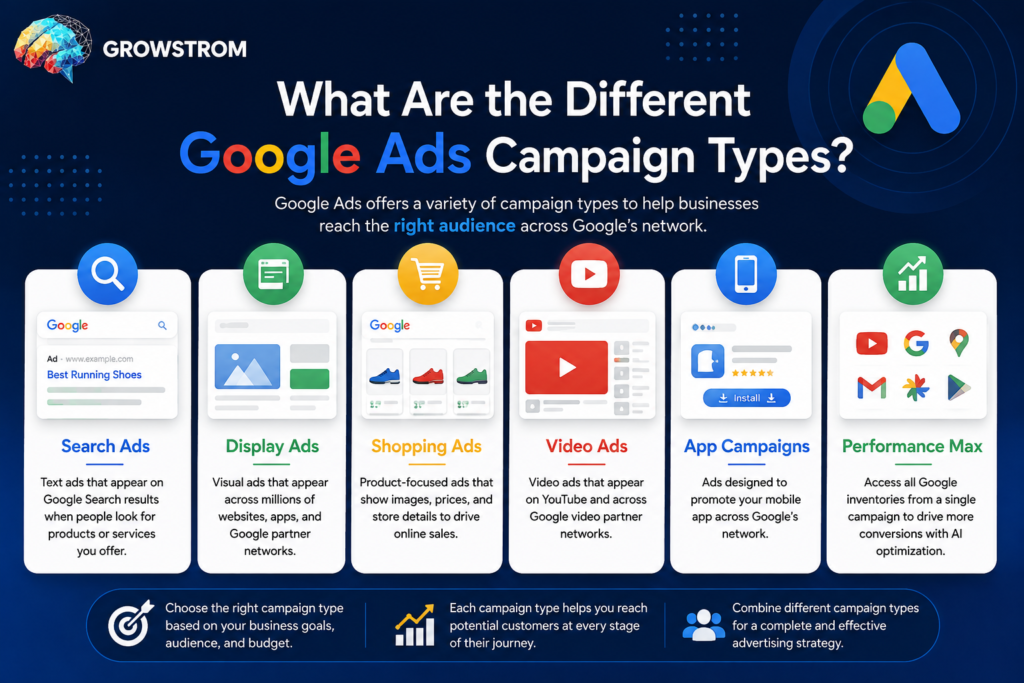 GROWSTROM

What Are the Different Google Ads Campaign Types?

Google Ads offers a variety of campaign types to help businesses reach the right audience across Google's network.

Google

Ad · www.example.com

Best Running Shoes

Search Ads

Text ads that appear on Google Search results when people look for products or services you offer.

Display Ads

Visual ads that appear across millions of websites, apps, and Google partner networks.

Google

Shopping Ads

Product-focused ads that show images, prices, and store details to drive online sales.

Video Ads

Video ads that appear on YouTube and across Google video partner networks.

Install

App Campaigns

Ads designed to promote your mobile app across Google's network.

Performance Max

Access all Google inventories from a single campaign to drive more conversions with AI optimization.

Choose the right campaign type based on your business goals, audience, and budget.

Each campaign type helps you reach potential customers at every stage of their journey.

Combine different campaign types for a complete and effective advertising strategy.